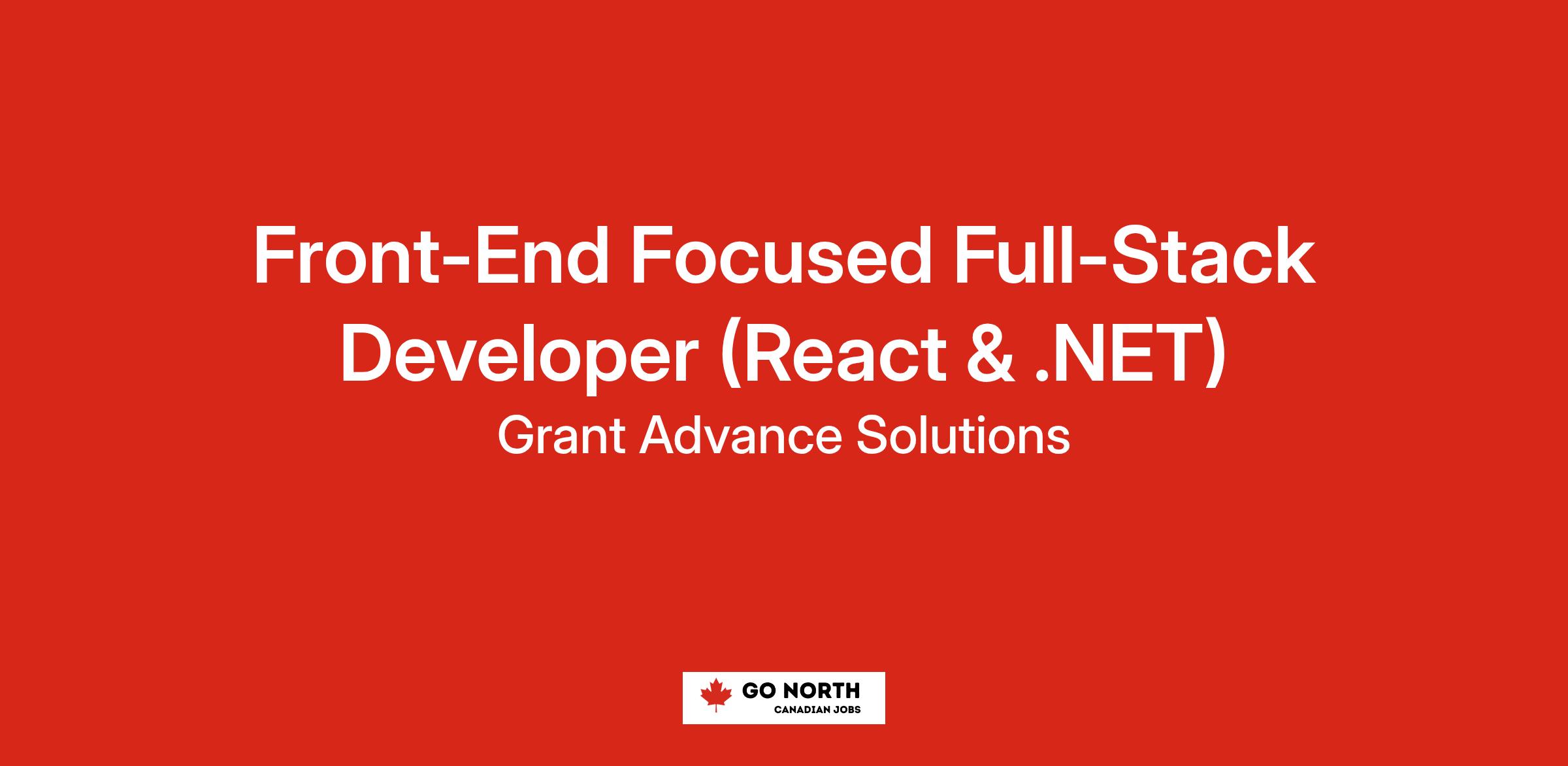 Front-End Focused Full-Stack Developer (React & .NET)

Grant Advance Solutions

GO NORTH
CANADIAN JOBS